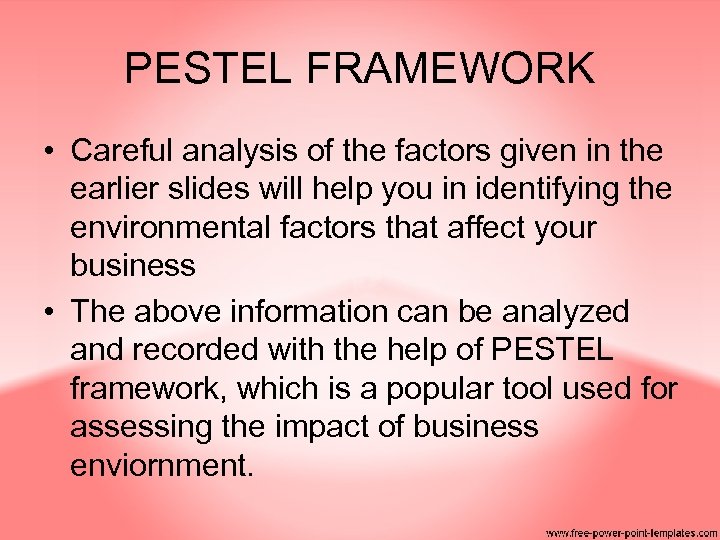 PESTEL FRAMEWORK

• Careful analysis of the factors given in the earlier slides will help you in identifying the environmental factors that affect your business

• The above information can be analyzed and recorded with the help of PESTEL framework, which is a popular tool used for assessing the impact of business enviornment.

www.free-power-point-templates.com